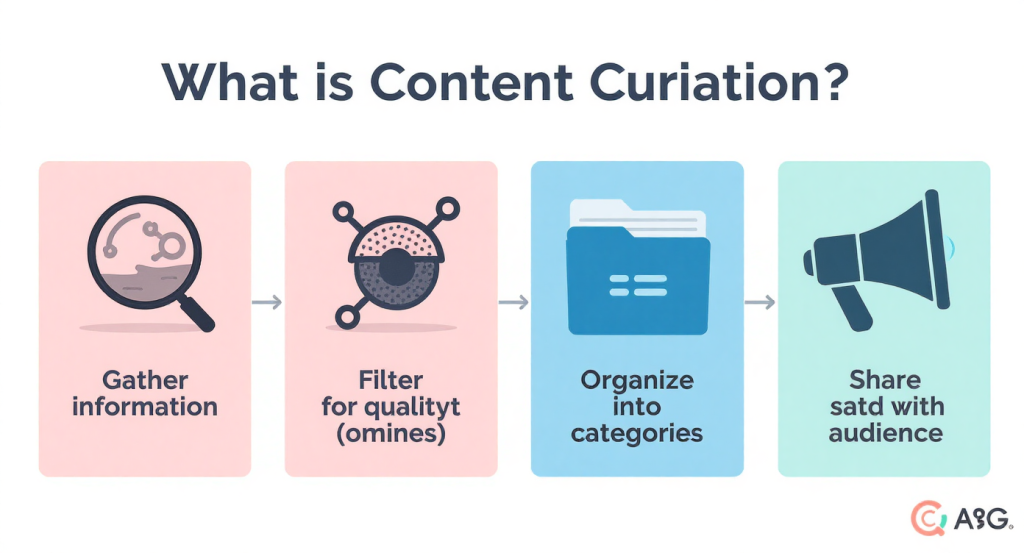 What is Content Curiation?

Gather information

Filter for qualityt (omines)

Organize into categories

Share satd with audience

A8G.